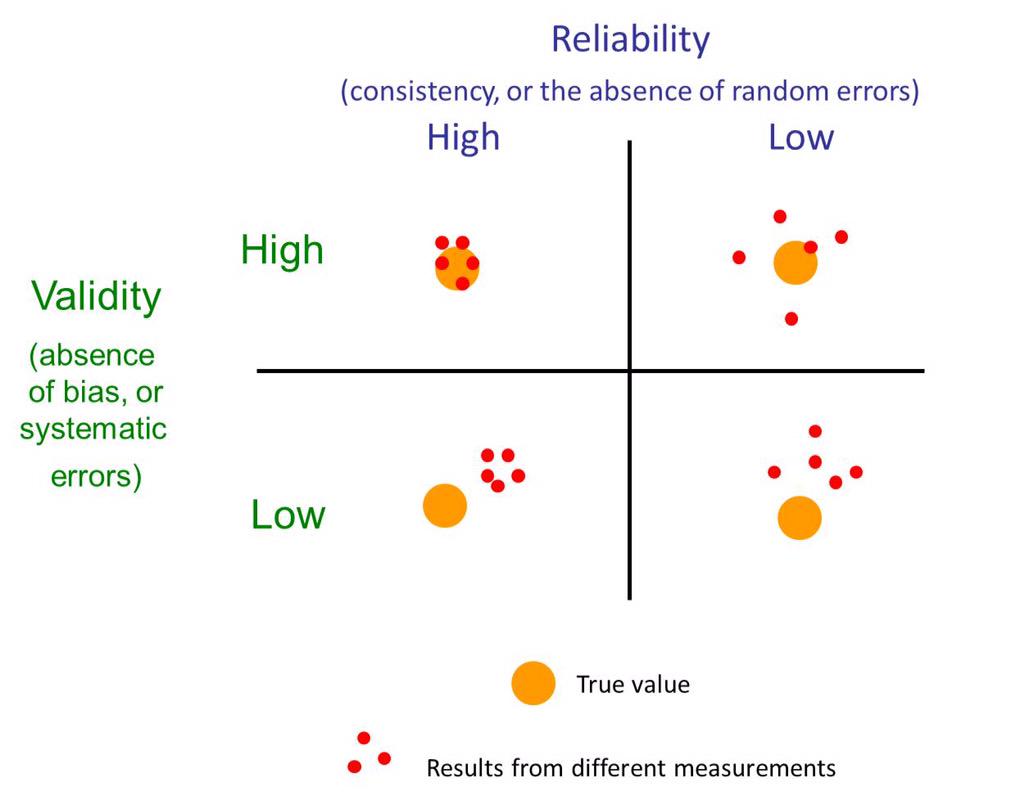 Reliability
(consistency, or the absence of random errors)
High
Low

Validity
(absence of bias, or systematic errors)

High
Low

True value
Results from different measurements